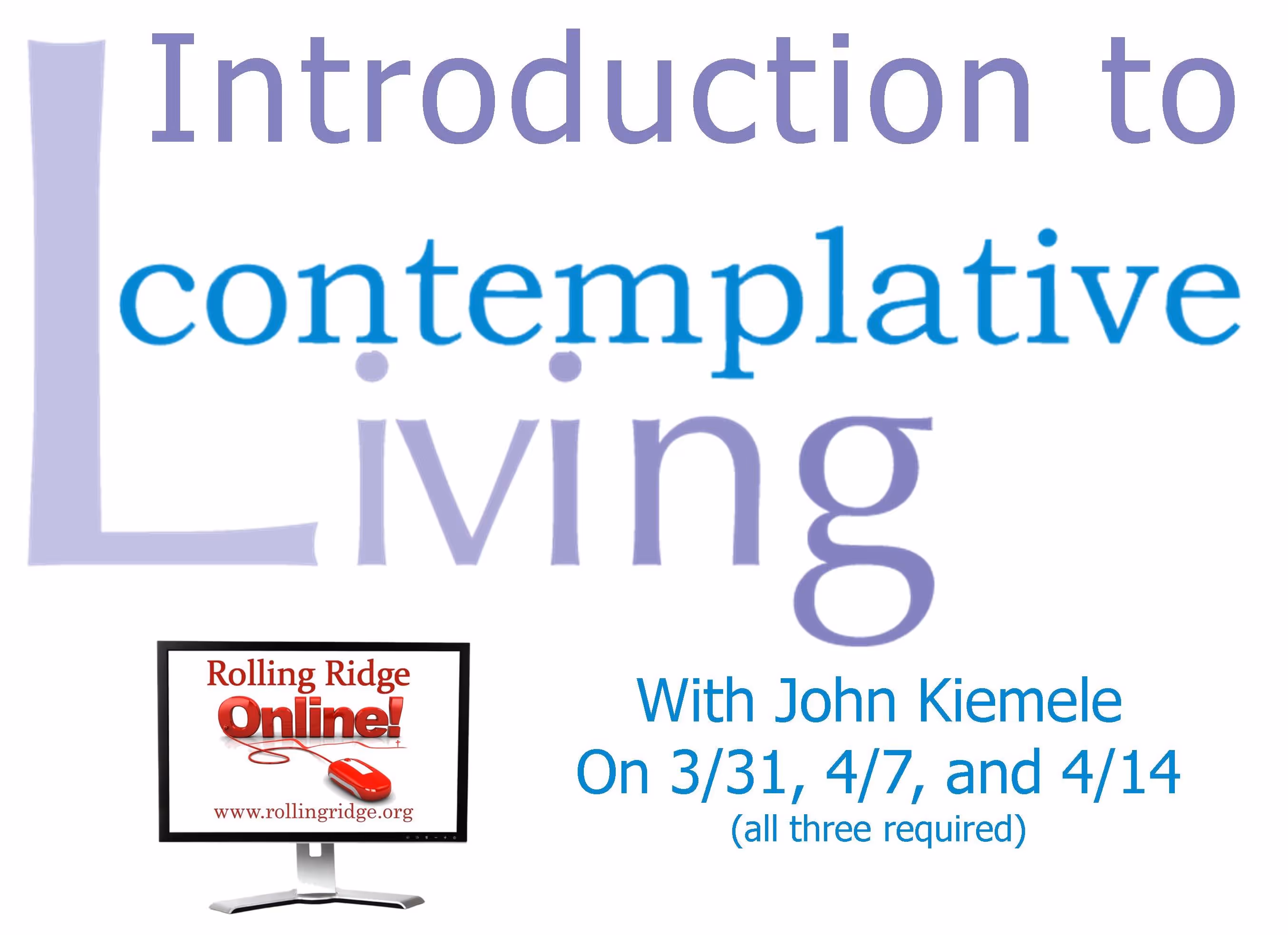 Introduction to

contemplative

Living

Rolling Ridge
Online!
www.rollingridge.org

With John Kiemele
On 3/31, 4/7, and 4/14
(all three required)